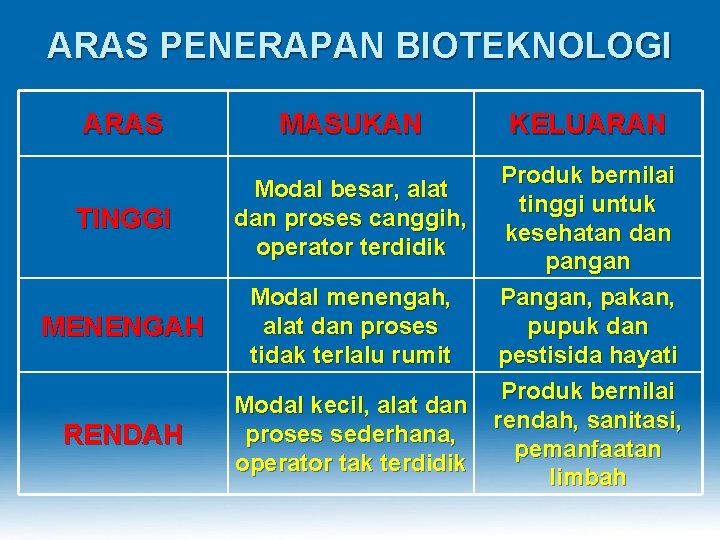 ARAS PENERAPAN BIOTEKNOLOGI

| ARAS | MASUKAN | KELUARAN |
|---|---|---|
| TINGGI | Modal besar, alat dan proses canggih, operator terdidik | Produk bernilai tinggi untuk kesehatan dan pangan |
| MENENGAH | Modal menengah, alat dan proses tidak terlalu rumit | Pangan, pakan, pupuk dan pestisida hayati |
| RENDAH | Modal kecil, alat dan proses sederhana, operator tak terdidik | Produk bernilai rendah, sanitasi, pemanfaatan limbah |